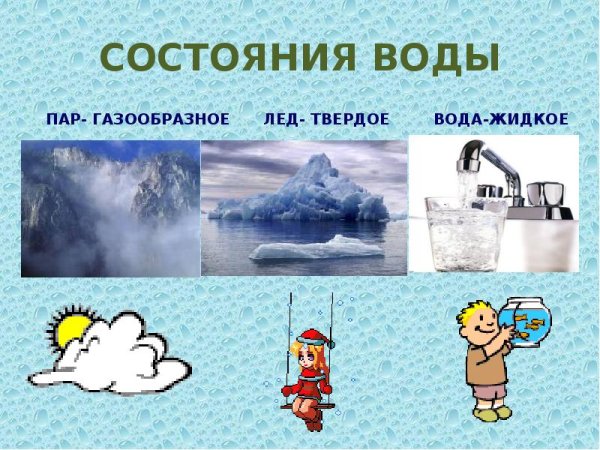 СОСТОЯНИЯ ВОДЫ

ПАР- ГАЗООБРАЗНОЕ

ЛЕД- ТВЕРДОЕ

ВОДА-ЖИДКОЕ